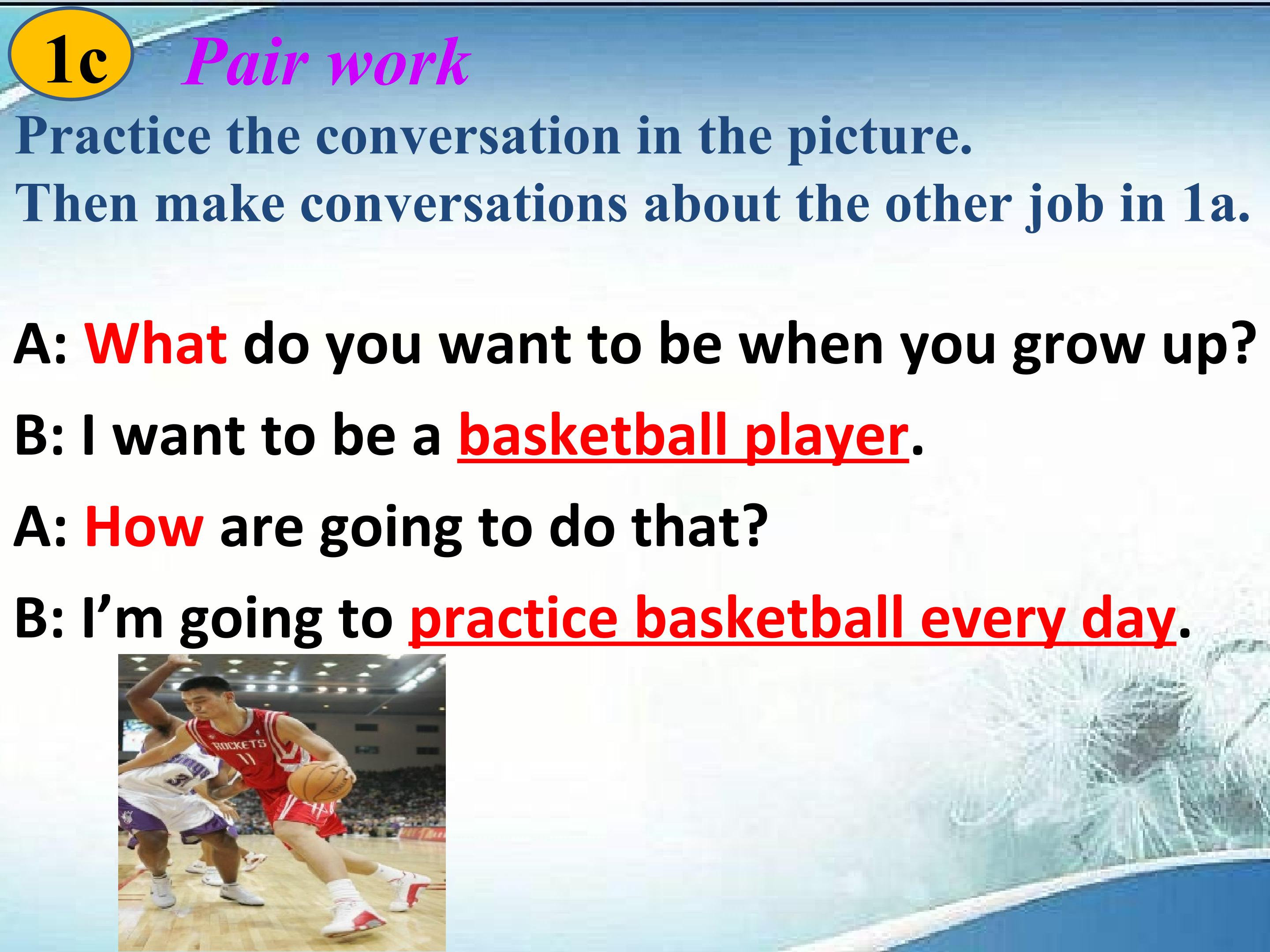 1c Pair work

Practice the conversation in the picture.
Then make conversations about the other job in 1a.

A: What do you want to be when you grow up?

B: I want to be a basketball player.

A: How are going to do that?

B: I'm going to practice basketball every day.

ROCKETS
11